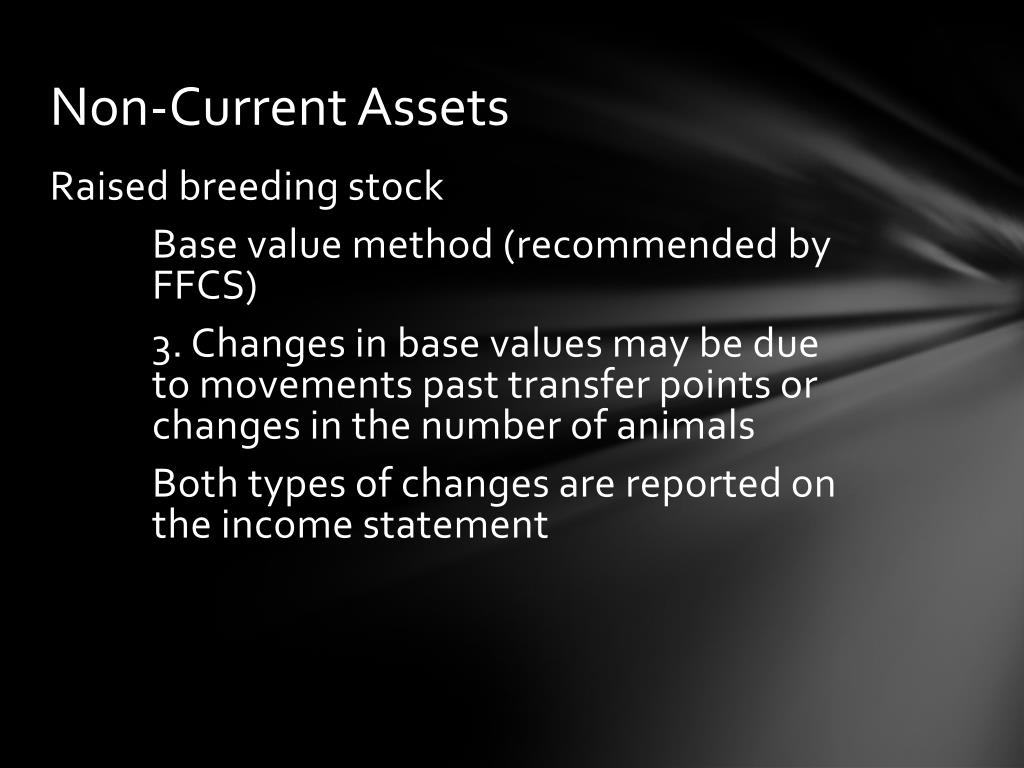 Non-Current Assets

Raised breeding stock

Base value method (recommended by FFCS)

3. Changes in base values may be due to movements past transfer points or changes in the number of animals

Both types of changes are reported on the income statement